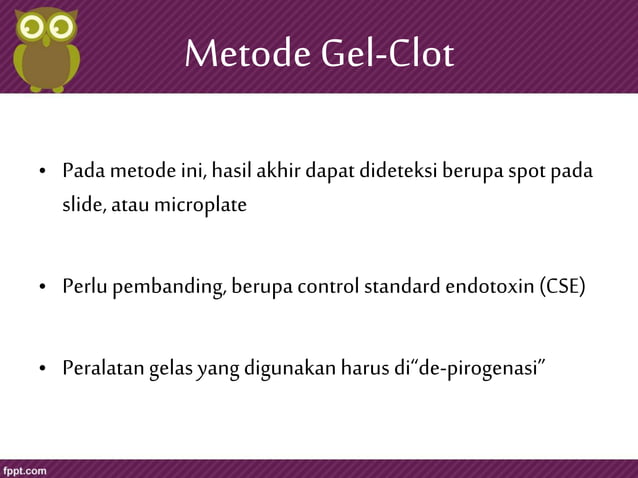 Metode Gel-Clot

• Pada metode ini, hasil akhir dapat dideteksi berupa spot pada slide, atau microplate

• Perlu pembanding, berupa control standard endotoxin (CSE)

• Peralatan gelas yang digunakan harus di“de-pirogenasi”

fppt.com